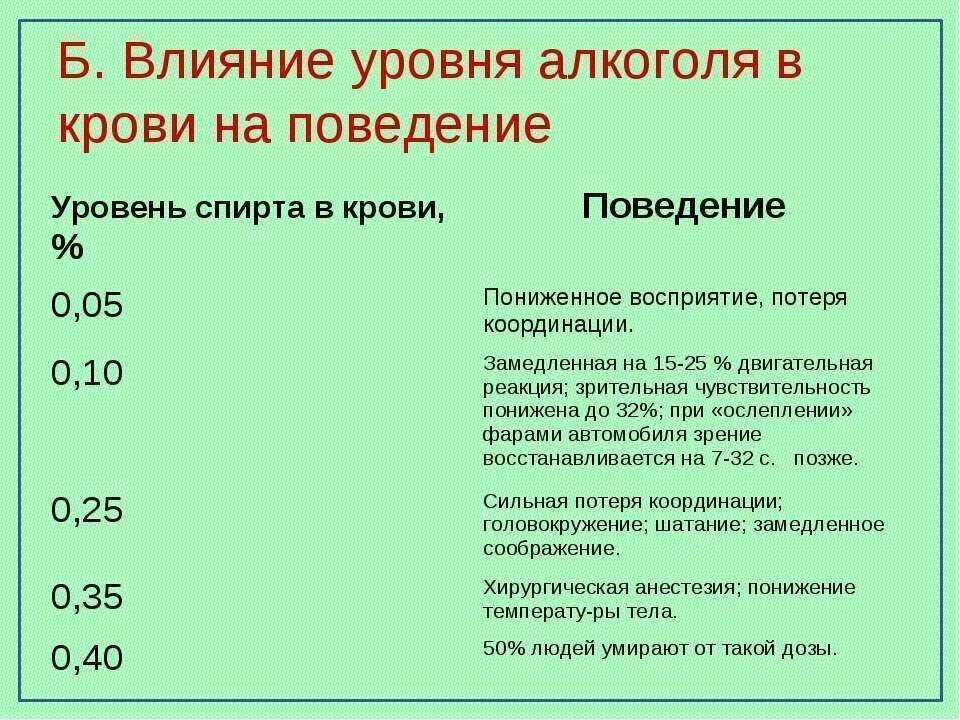 Б. Влияние уровня алкоголя в крови на поведение

| Уровень спирта в крови, % | Поведение |
|---|---|
| 0,05 | Пониженное восприятие, потеря координации. |
| 0,10 | Замедленная на 15-25 % двигательная реакция; зрительная чувствительность понижена до 32%; при «ослеплении» фарами автомобиля зрение восстанавливается на 7-32 с. позже. |
| 0,25 | Сильная потеря координации; головокружение; шатание; замедленное соображение. |
| 0,35 | Хирургическая анестезия; понижение температу-ры тела. |
| 0,40 | 50% людей умирают от такой дозы. |